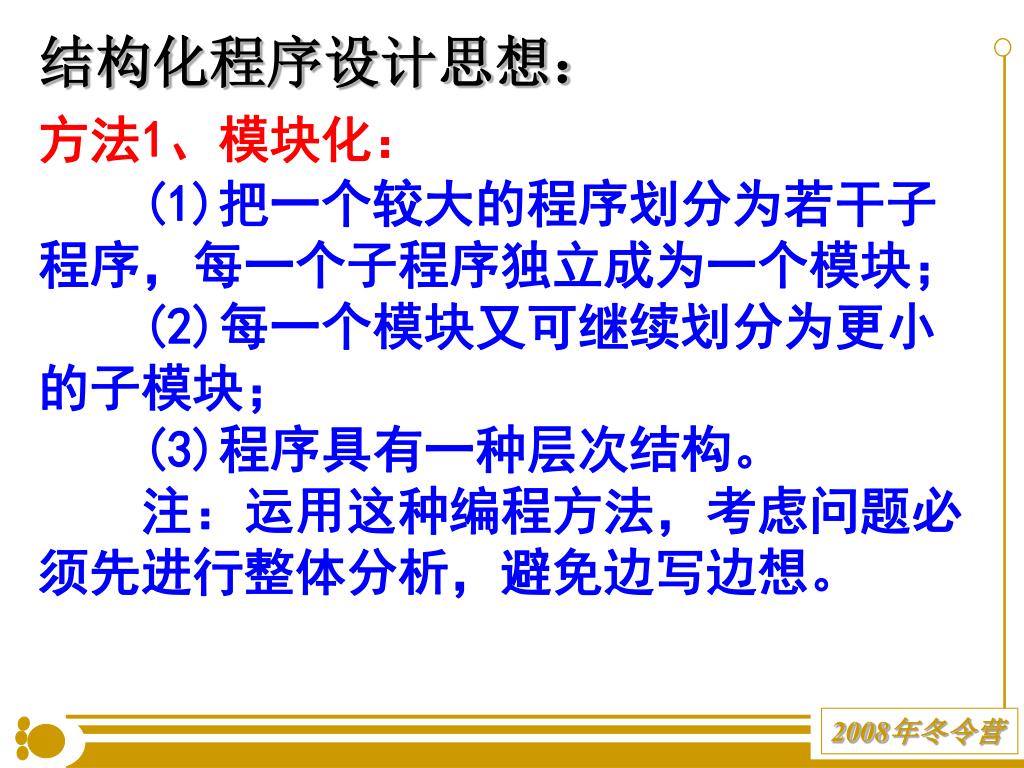 结构化程序设计思想：

方法1、模块化：

(1)把一个较大的程序划分为若干子程序，每一个子程序独立成为一个模块；

(2)每一个模块又可继续划分为更小的子模块；

(3)程序具有一种层次结构。

注：运用这种编程方法，考虑问题必须先进行整体分析，避免边写边想。

2008年冬令营